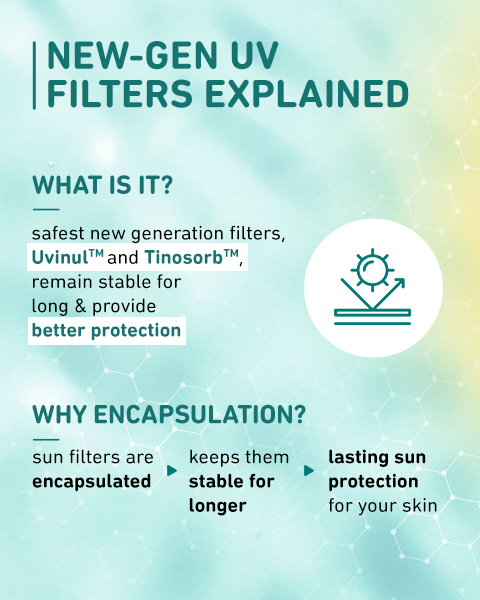 NEW-GEN UV FILTERS EXPLAINED

WHAT IS IT?

safest new generation filters, Uvinul™ and Tinosorb™, remain stable for long & provide better protection

WHY ENCAPSULATION?

sun filters are encapsulated

keeps them stable for longer

lasting sun protection for your skin